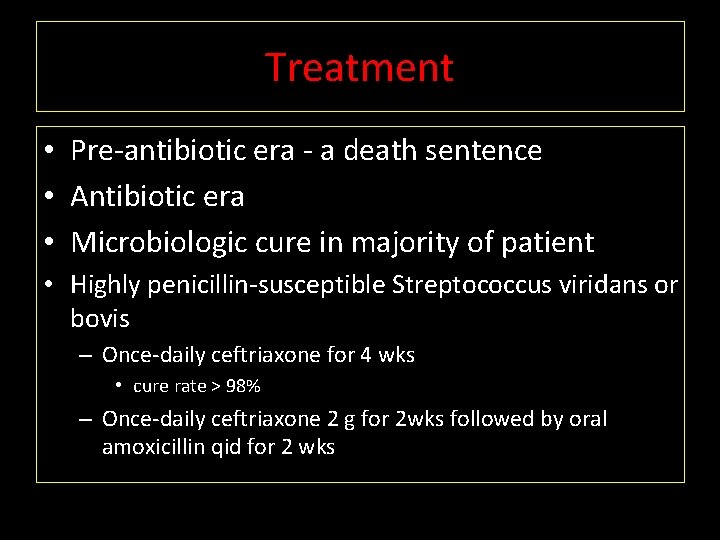 Treatment

• Pre-antibiotic era - a death sentence
• Antibiotic era
• Microbiologic cure in majority of patient
• Highly penicillin-susceptible Streptococcus viridans or bovis
– Once-daily ceftriaxone for 4 wks
• cure rate > 98%
– Once-daily ceftriaxone 2 g for 2wks followed by oral amoxicillin qid for 2 wks